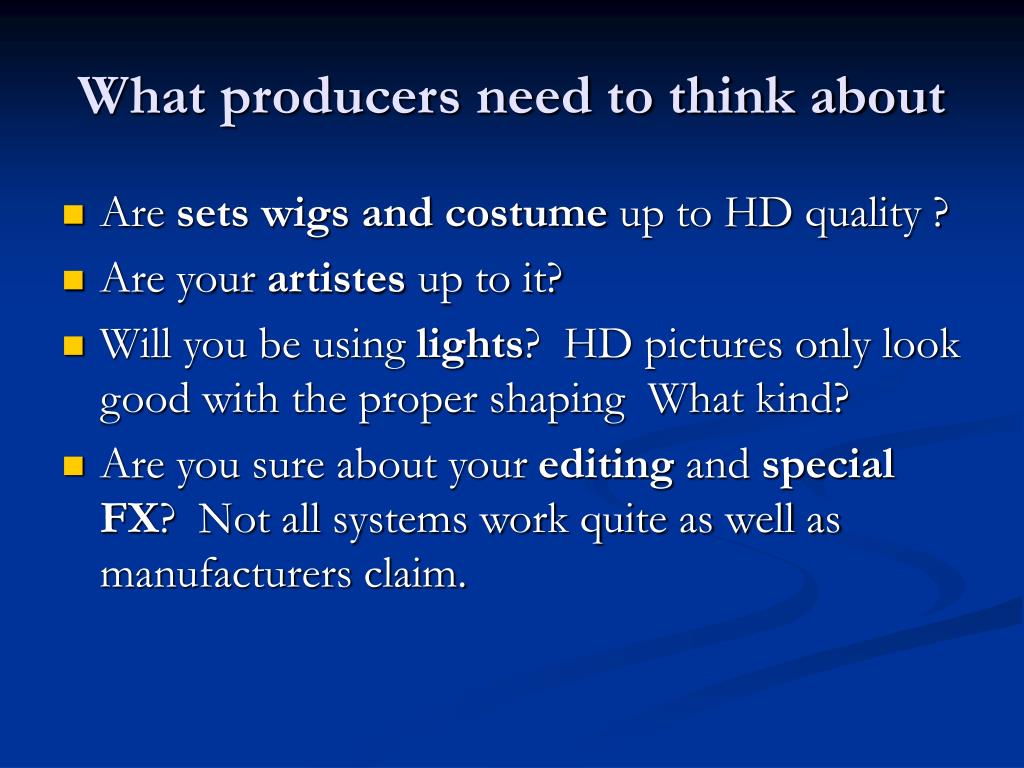 What producers need to think about

- Are sets wigs and costume up to HD quality ?
- Are your artistes up to it?
- Will you be using lights? HD pictures only look good with the proper shaping What kind?
- Are you sure about your editing and special FX? Not all systems work quite as well as manufacturers claim.